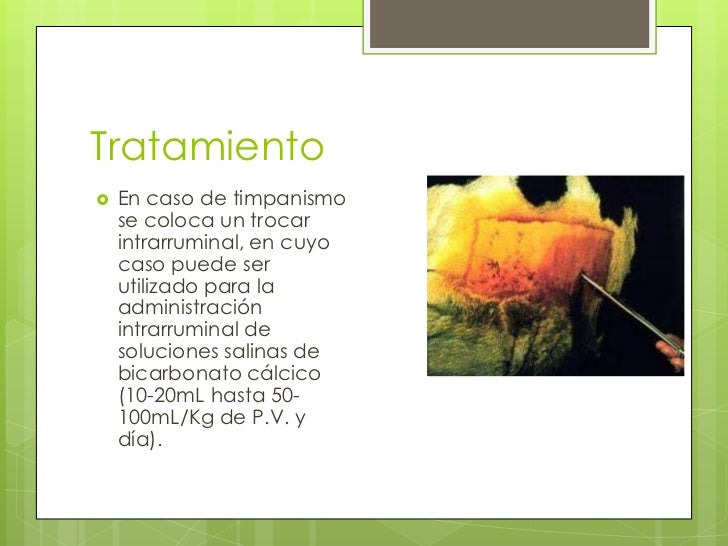 Tratamiento

En caso de timpanismo se coloca un trocar intrarruminal, en cuyo caso puede ser utilizado para la administración intrarruminal de soluciones salinas de bicarbonato cálcico (10-20mL hasta 50-100mL/Kg de P.V. y día).